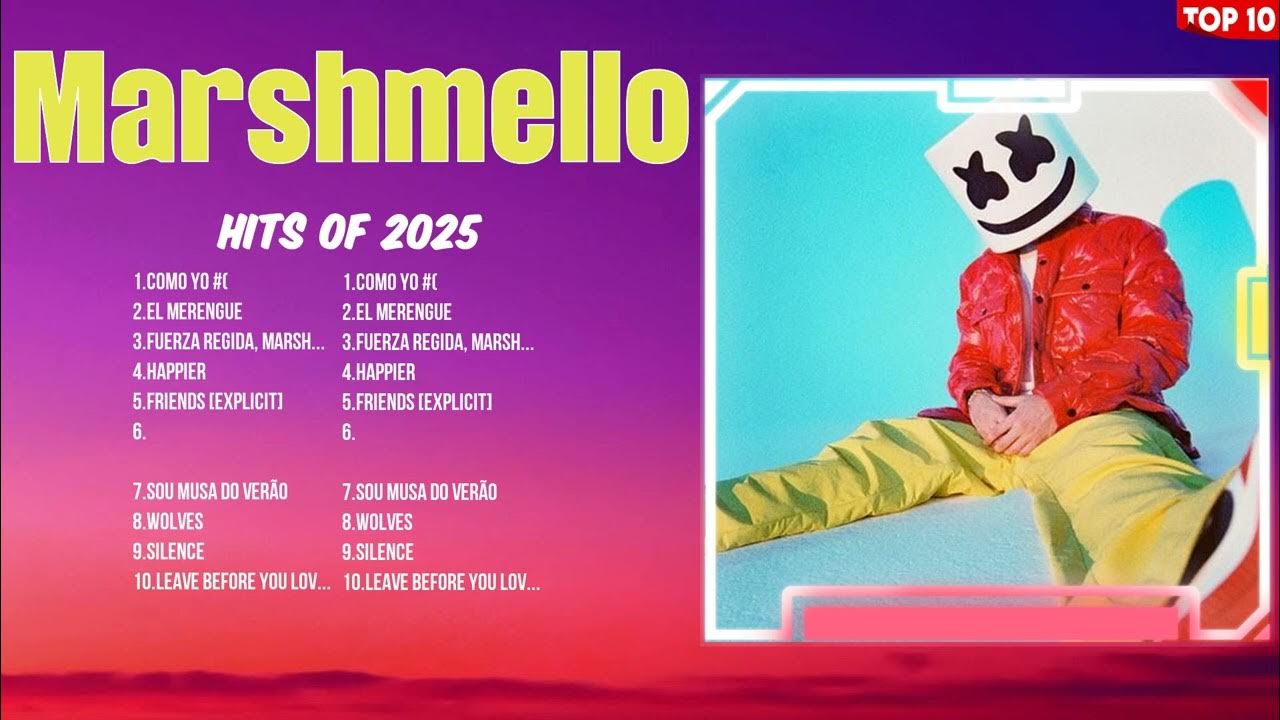 TOP 10

Marshmello

HITS OF 2025

1.COMO YO #(
2.EL MERENGUE
3.FUERZA REGIDA, MARSH...
4.HAPPIER
5.FRIENDS [EXPLICIT]
6.

7.SOU MUSA DO VERÃO
8.WOLVES
9.SILENCE
10.LEAVE BEFORE YOU LOV...

1.COMO YO #(
2.EL MERENGUE
3.FUERZA REGIDA, MARSH...
4.HAPPIER
5.FRIENDS [EXPLICIT]
6.

7.SOU MUSA DO VERÃO
8.WOLVES
9.SILENCE
10.LEAVE BEFORE YOU LOV...